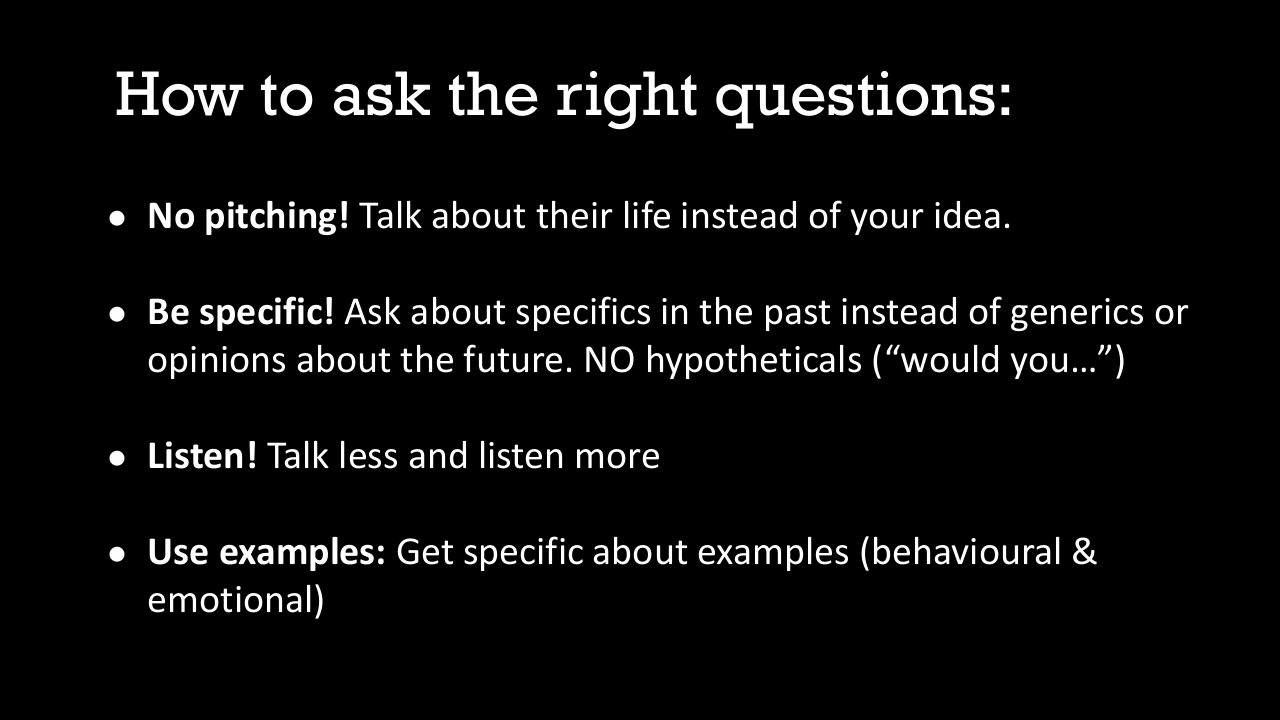 How to ask the right questions:

• No pitching! Talk about their life instead of your idea.

• Be specific! Ask about specifics in the past instead of generics or opinions about the future. NO hypotheticals ("would you…")

• Listen! Talk less and listen more

• Use examples: Get specific about examples (behavioural & emotional)